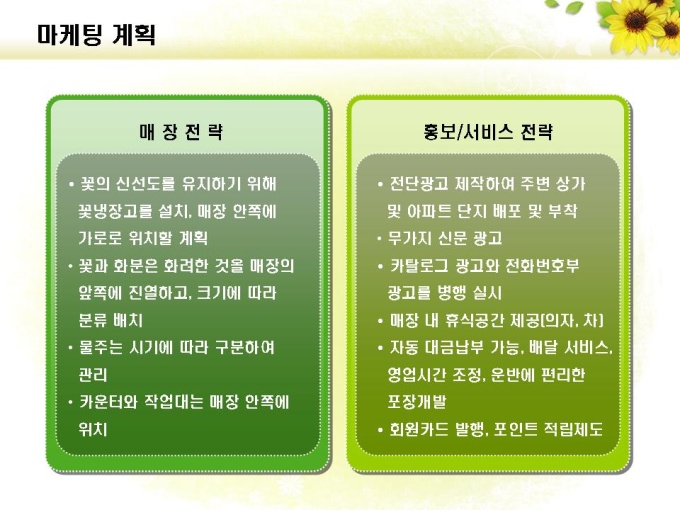 마케팅 계획

매 장 전 략

• 꽃의 신선도를 유지하기 위해 꽃냉장고를 설치, 매장 안쪽에 가로로 위치할 계획
• 꽃과 화분은 화려한 것을 매장의 앞쪽에 진열하고, 크기에 따라 분류 배치
• 물주는 시기에 따라 구분하여 관리
• 카운터와 작업대는 매장 안쪽에 위치

홍보/서비스 전략

• 전단광고 제작하여 주변 상가 및 아파트 단지 배포 및 부착
• 무가지 신문 광고
• 카탈로그 광고와 전화번호부 광고를 병행 실시
• 매장 내 휴식공간 제공(의자, 차)
• 자동 대금납부 가능, 배달 서비스, 영업시간 조정, 운반에 편리한 포장개발
• 회원카드 발행, 포인트 적립제도